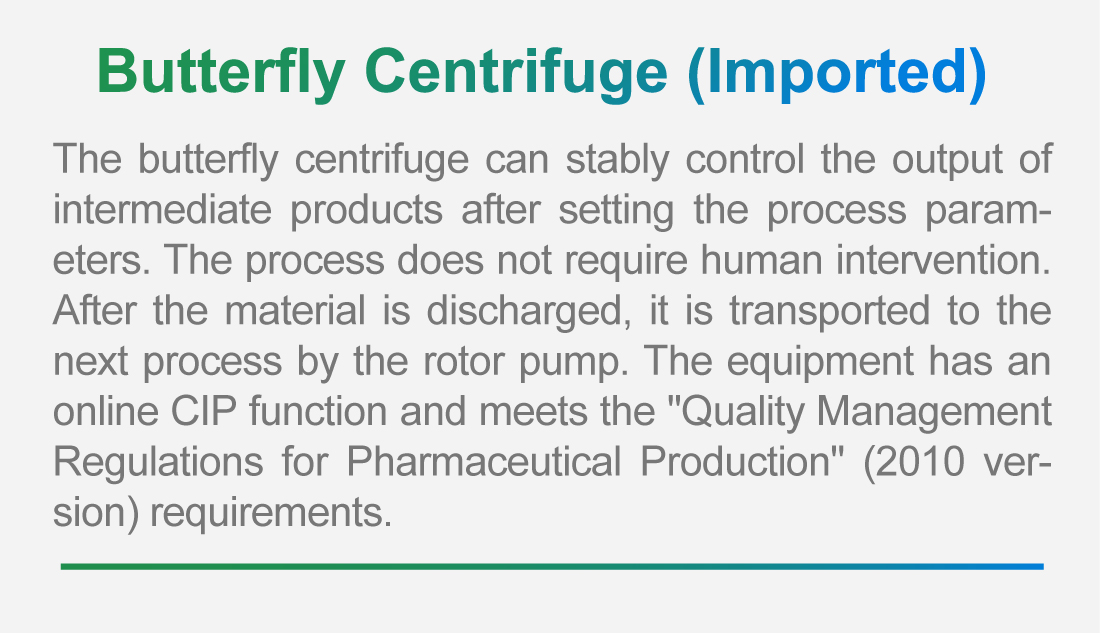 Butterfly Centrifuge (Imported)

The butterfly centrifuge can stably control the output of intermediate products after setting the process parameters. The process does not require human intervention. After the material is discharged, it is transported to the next process by the rotor pump. The equipment has an online CIP function and meets the "Quality Management Regulations for Pharmaceutical Production" (2010 version) requirements.